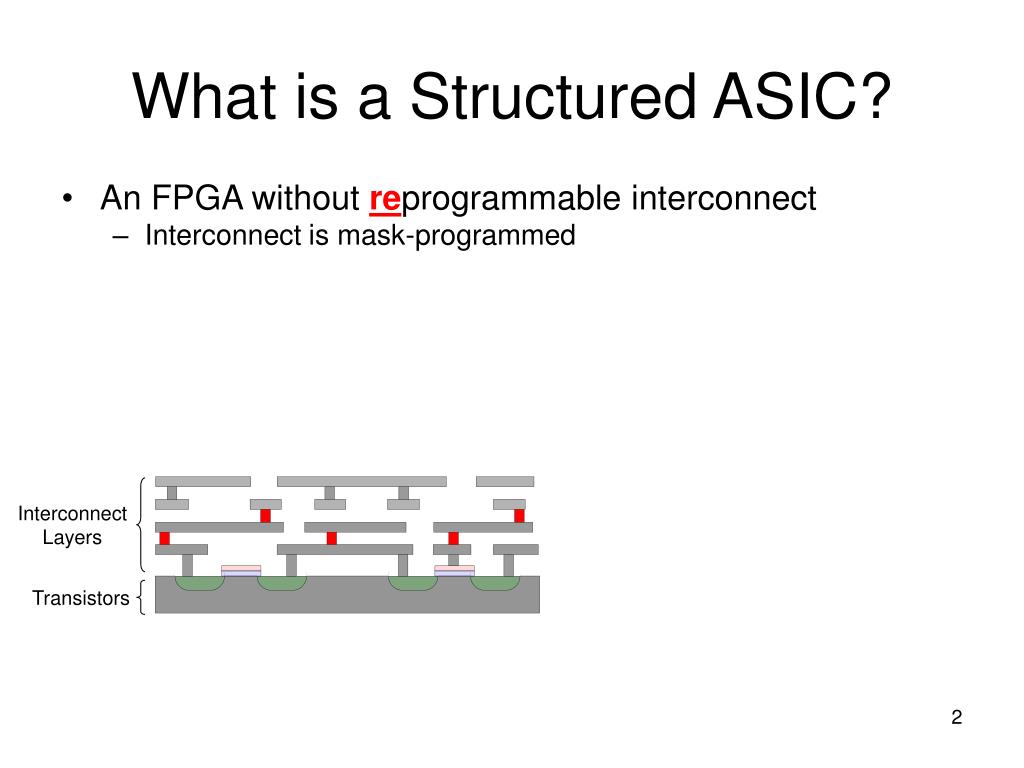 What is a Structured ASIC?

• An FPGA without reprogrammable interconnect
– Interconnect is mask-programmed

Interconnect Layers

Transistors

2